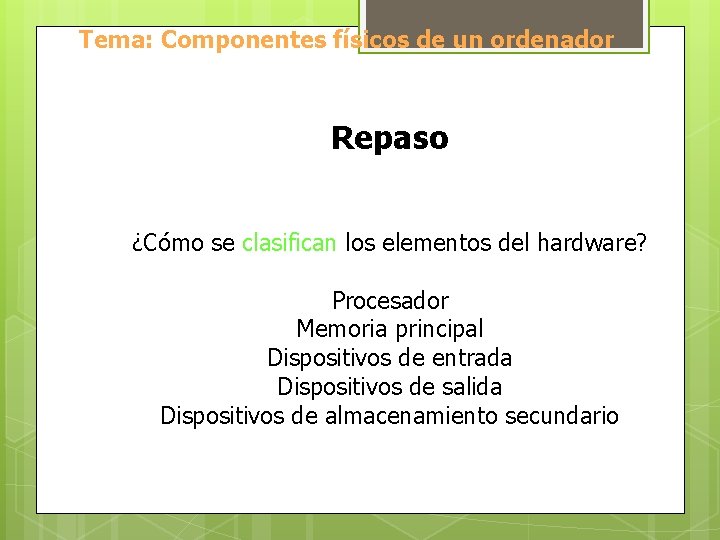 Tema: Componentes físicos de un ordenador

Repaso

¿Cómo se clasifican los elementos del hardware?

Procesador
Memoria principal
Dispositivos de entrada
Dispositivos de salida
Dispositivos de almacenamiento secundario